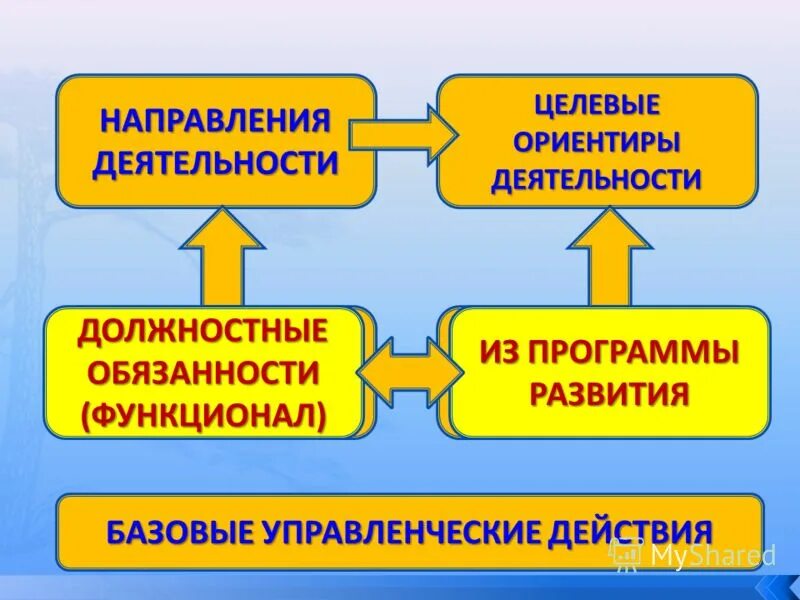 НАПРАВЛЕНИЯ ДЕЯТЕЛЬНОСТИ

ЦЕЛЕВЫЕ ОРИЕНТИРЫ ДЕЯТЕЛЬНОСТИ

ДОЛЖНОСТНЫЕ ОБЯЗАННОСТИ (ФУНКЦИОНАЛ)

ИЗ ПРОГРАММЫ РАЗВИТИЯ

БАЗОВЫЕ УПРАВЛЕНЧЕСКИЕ ДЕЙСТВИЯ

MyShared